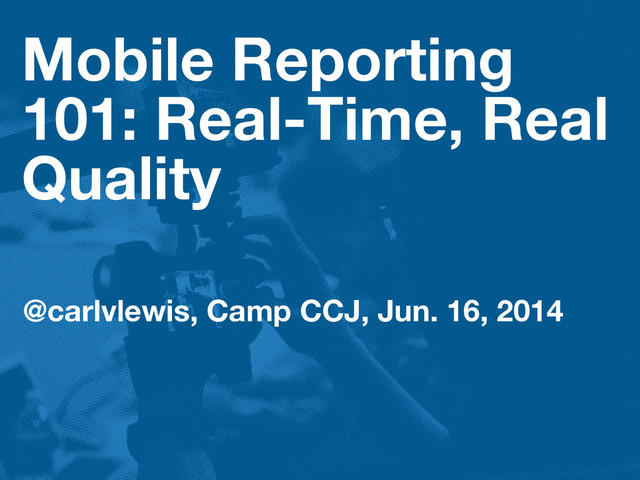 Mobile Reporting 101: Real-Time, Real Quality

@carlvlewis, Camp CCJ, Jun. 16, 2014